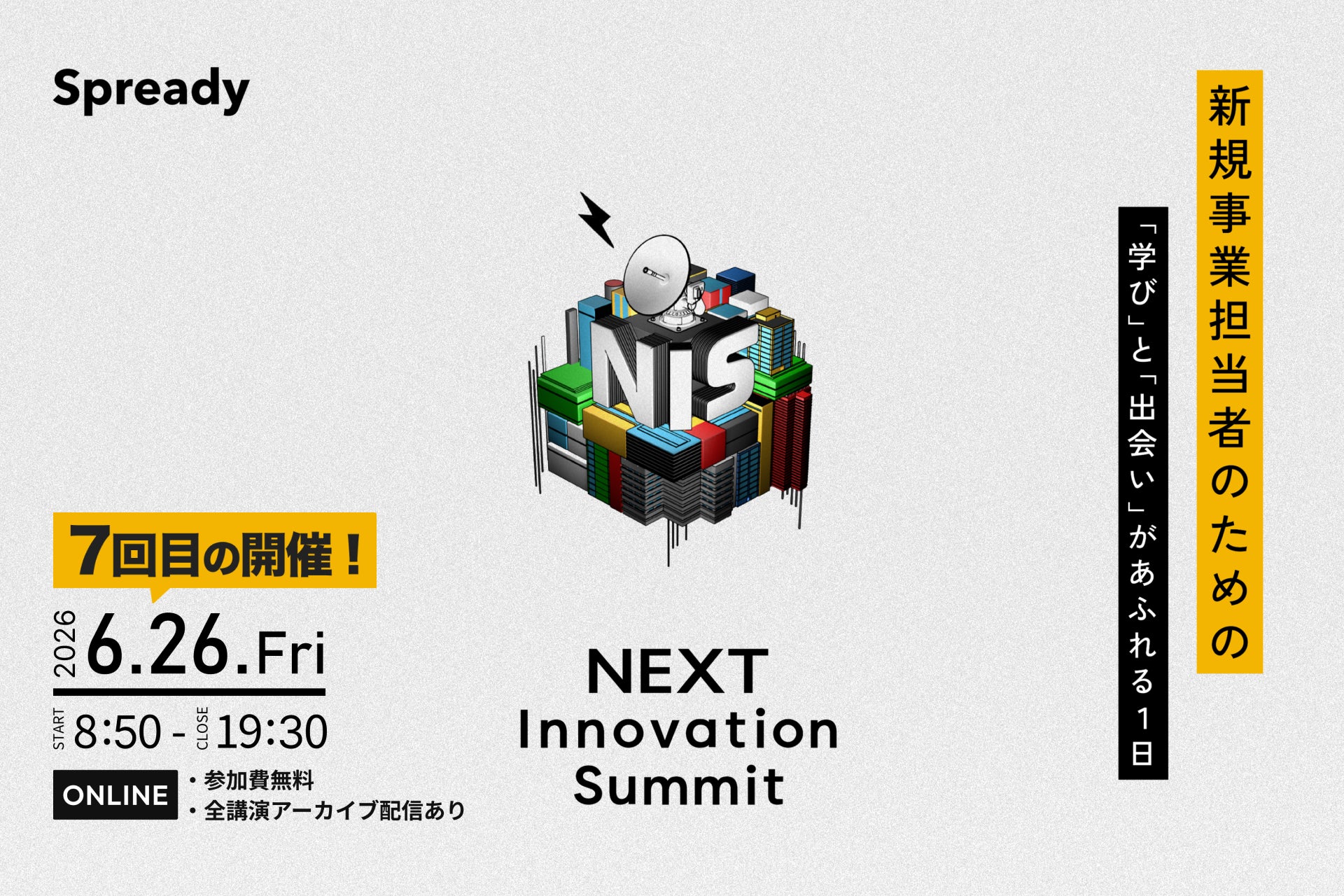 Spready

新規事業担当者のための

「学び」と「出会い」があふれる1日

NIS

7回目の開催！

2026 6.26.Fri

START 8:50 - CLOSE 19:30

ONLINE
・参加費無料
・全講演アーカイブ配信あり

NEXT
Innovation
Summit